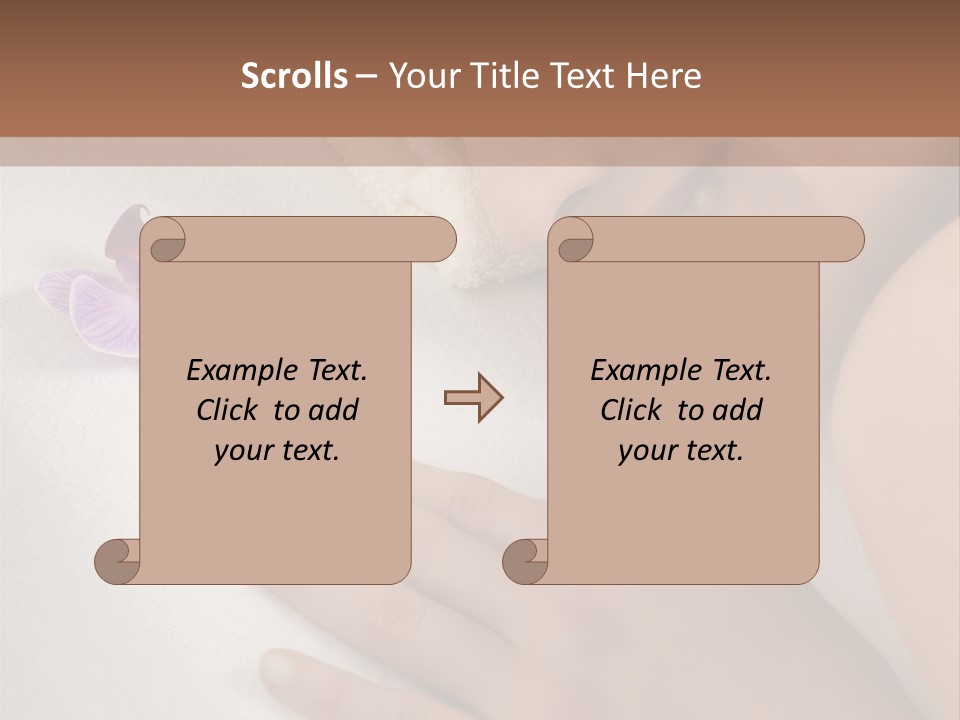 Scrolls – Your Title Text Here

Example Text. Click to add your text.

Example Text. Click to add your text.